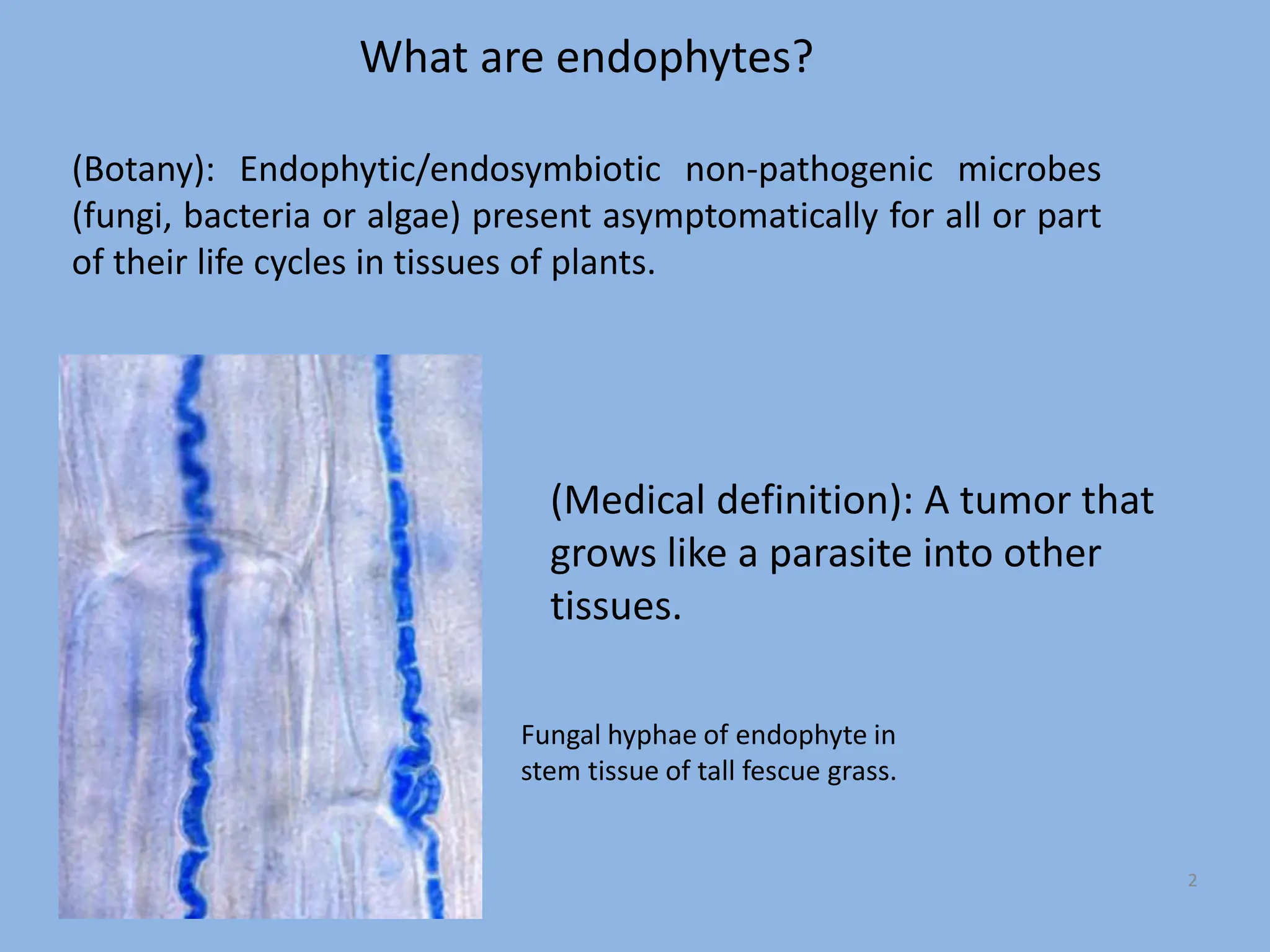 What are endophytes?

(Botany): Endophytic/endosymbiotic non-pathogenic microbes (fungi, bacteria or algae) present asymptomatically for all or part of their life cycles in tissues of plants.

(Medical definition): A tumor that grows like a parasite into other tissues.

Fungal hyphae of endophyte in stem tissue of tall fescue grass.

2